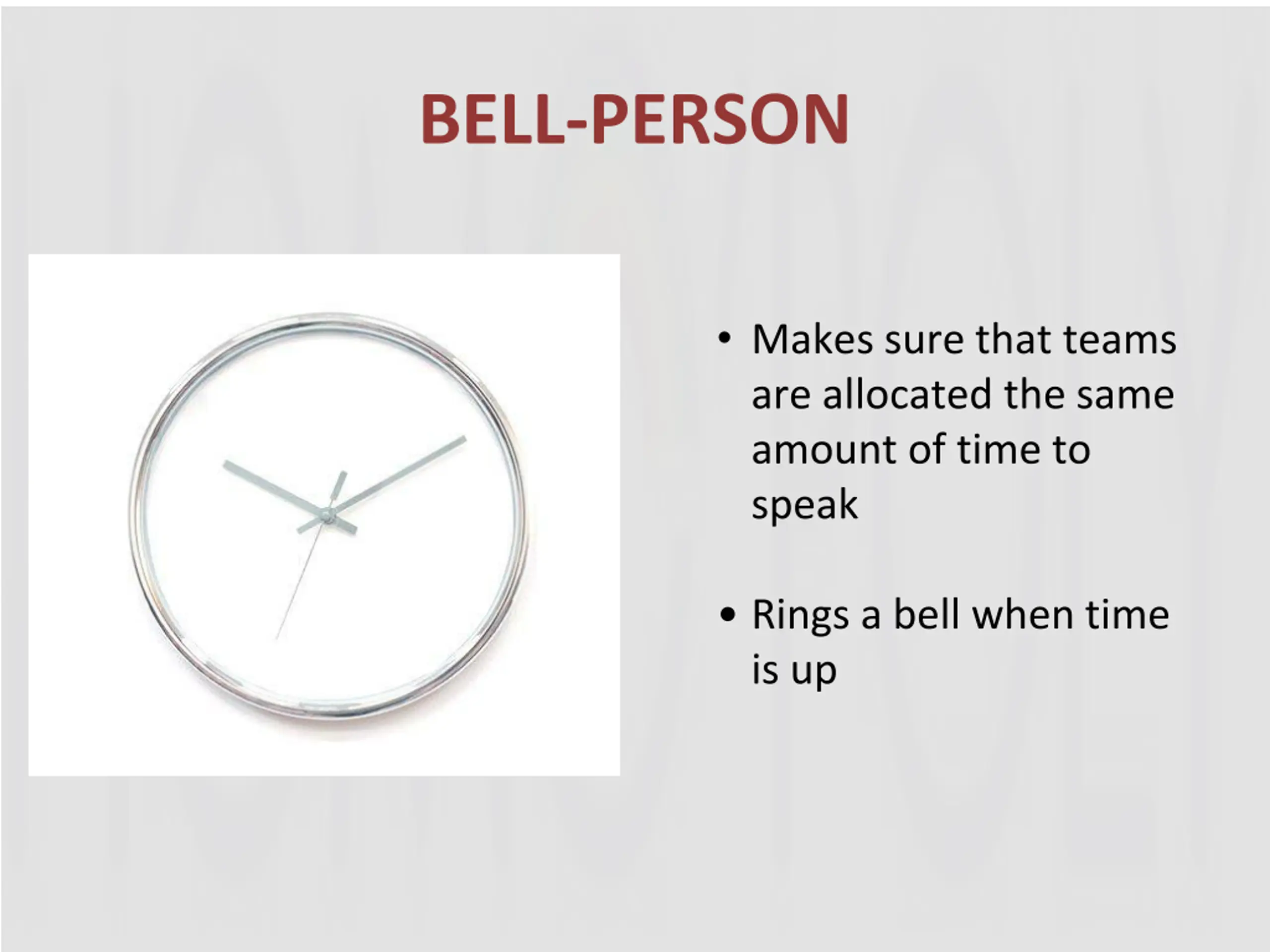 BELL-PERSON

• Makes sure that teams are allocated the same amount of time to speak

• Rings a bell when time is up